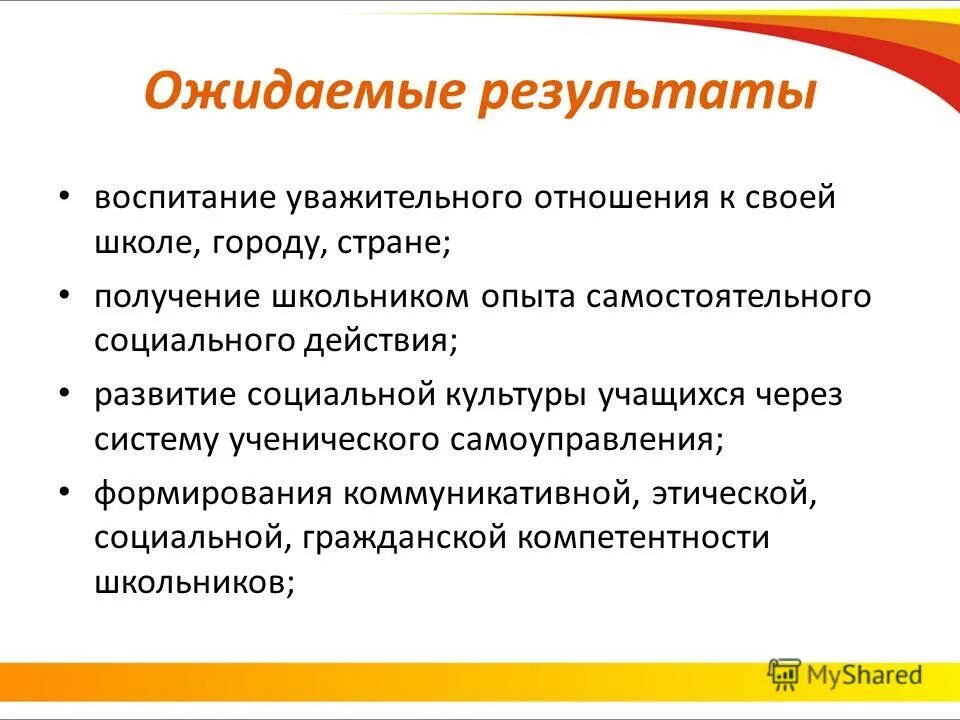 Ожидаемые результаты

• воспитание уважительного отношения к своей школе, городу, стране;

• получение школьником опыта самостоятельного социального действия;

• развитие социальной культуры учащихся через систему ученического самоуправления;

• формирования коммуникативной, этической, социальной, гражданской компетентности школьников;

MyShared